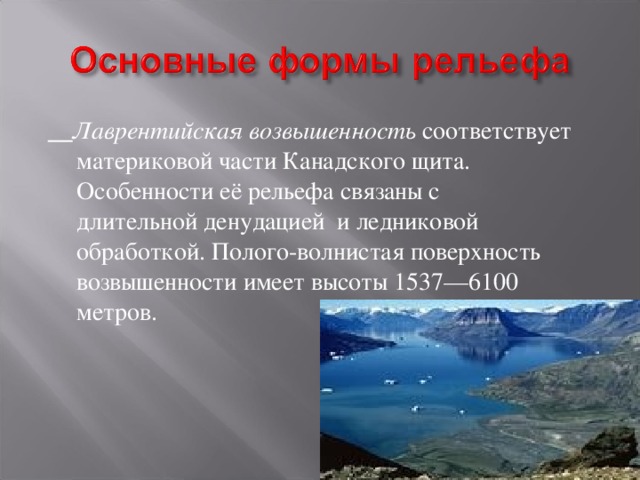 Основные формы рельефа

__Лаврентийская возвышенность соответствует материковой части Канадского щита. Особенности её рельефа связаны с длительной денудацией и ледниковой обработкой. Полого-волнистая поверхность возвышенности имеет высоты 1537—6100 метров.